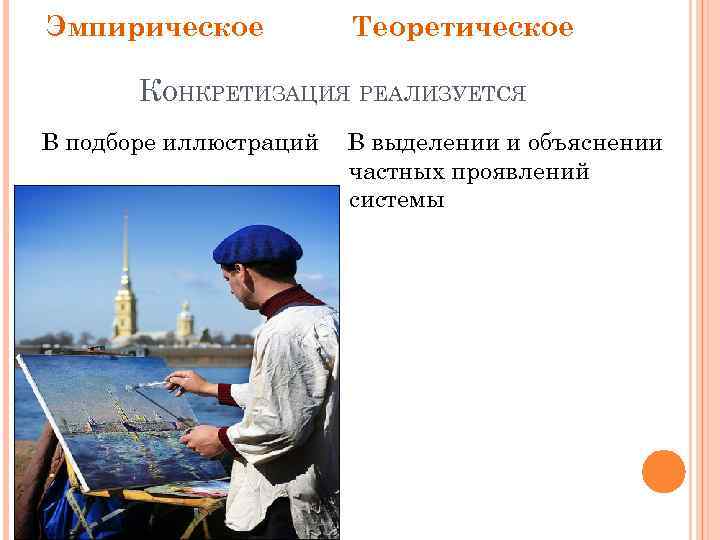 Эмпирическое

Теоретическое

Конкретизация реализуется

В подборе иллюстраций

В выделении и объяснении частных проявлений системы